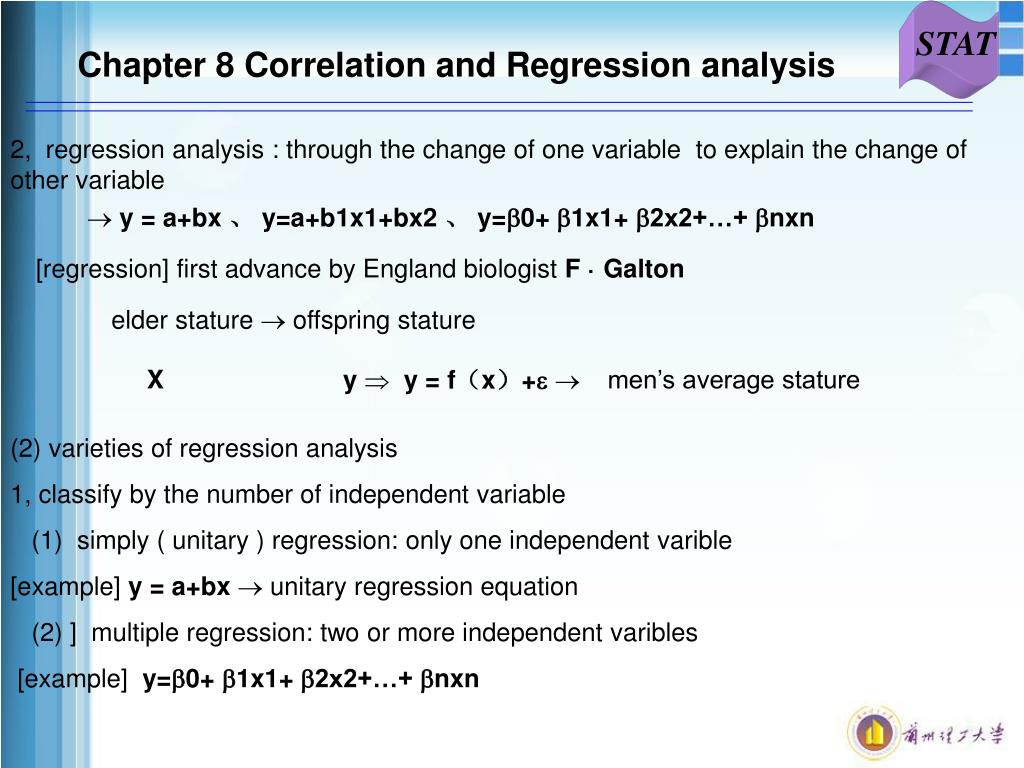 STAT

Chapter 8 Correlation and Regression analysis

2, regression analysis : through the change of one variable to explain the change of other variable

$\rightarrow$ y = a+bx 、 y=a+b1x1+bx2 、 y=$\beta$0+ $\beta$1x1+ $\beta$2x2+…+ $\beta$nxn

[regression] first advance by England biologist F · Galton

elder stature $\rightarrow$ offspring stature

X y $\Rightarrow$ y = f（x）+$\varepsilon$ $\rightarrow$ men's average stature

(2) varieties of regression analysis

1, classify by the number of independent variable

(1) simply ( unitary ) regression: only one independent varible

[example] y = a+bx $\rightarrow$ unitary regression equation

(2) ] multiple regression: two or more independent varibles

[example] y=$\beta$0+ $\beta$1x1+ $\beta$2x2+…+ $\beta$nxn

蘭州理工大学